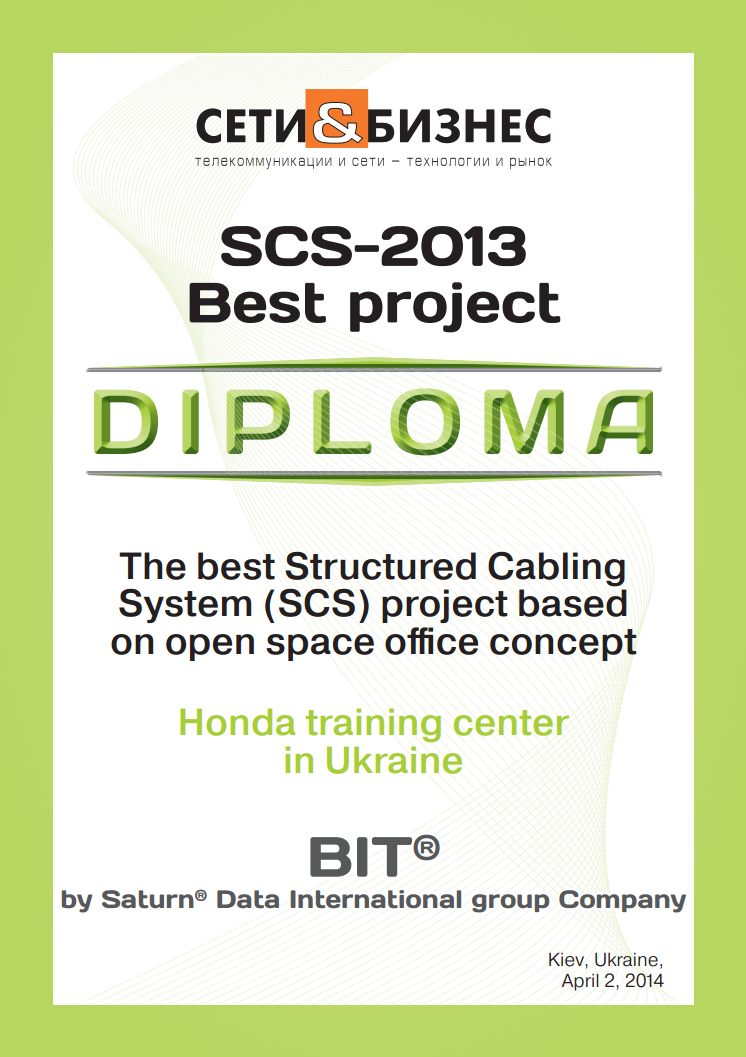 СЕТИ&БИЗНЕС
телекоммуникации и сети – технологии и рынок

SCS-2013
Best project

DIPLOMA

The best Structured Cabling System (SCS) project based on open space office concept

Honda training center in Ukraine

BIT®
by Saturn® Data International group Company

Kiev, Ukraine,
April 2, 2014